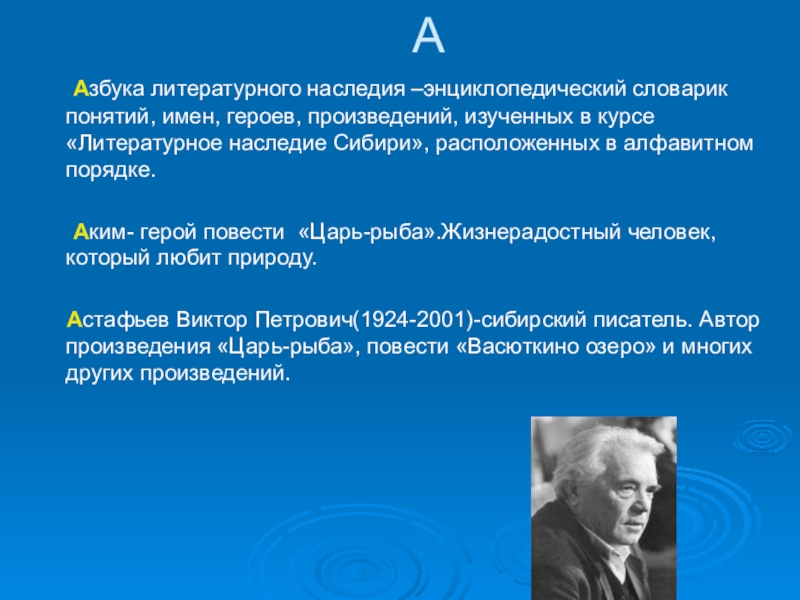 А

Азбука литературного наследия –энциклопедический словарик понятий, имен, героев, произведений, изученных в курсе «Литературное наследие Сибири», расположенных в алфавитном порядке.

Аким- герой повести «Царь-рыба».Жизнерадостный человек, который любит природу.

Астафьев Виктор Петрович(1924-2001)-сибирский писатель. Автор произведения «Царь-рыба», повести «Васюткино озеро» и многих других произведений.